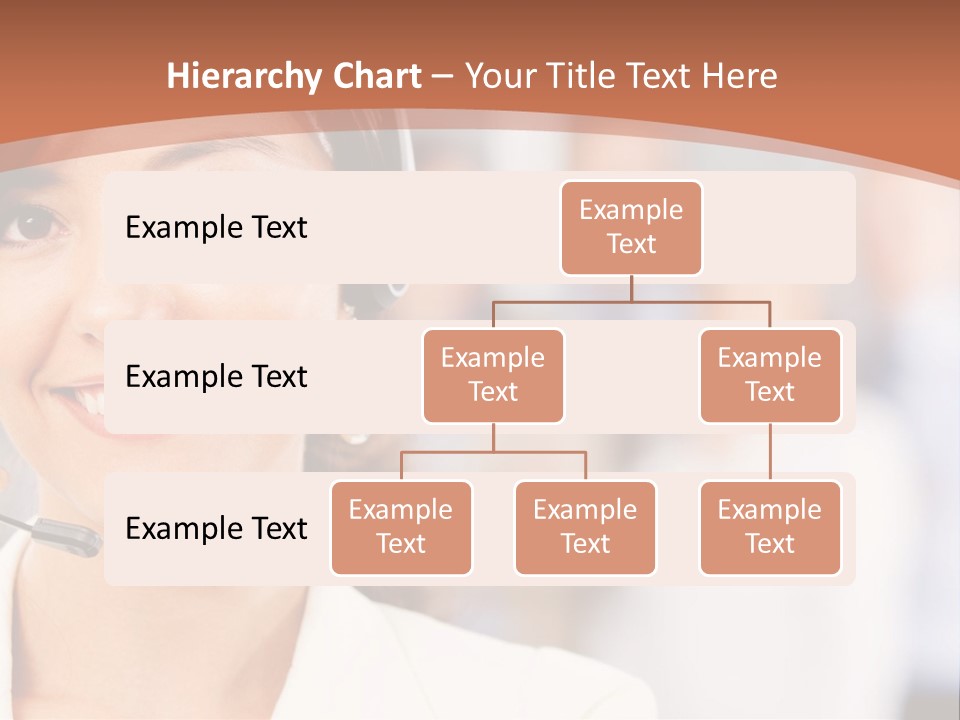 Hierarchy Chart – Your Title Text Here

Example Text

Example Text

Example Text

Example Text

Example Text

Example Text

Example Text

Example Text

Example Text